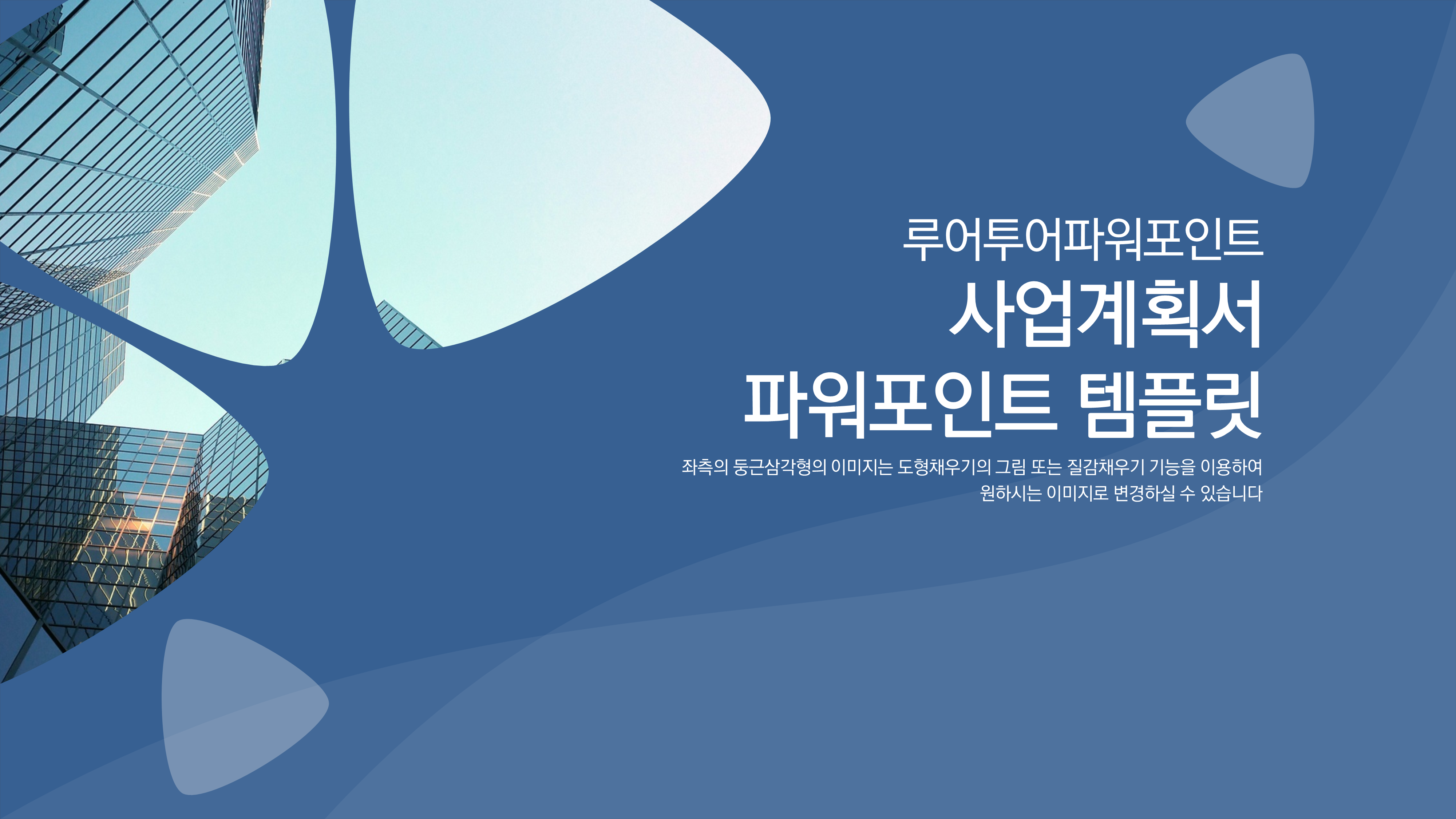 루어투어파워포인트
사업계획서
파워포인트 템플릿

좌측의 둥근삼각형의 이미지는 도형채우기의 그림 또는 질감채우기 기능을 이용하여
원하시는 이미지로 변경하실 수 있습니다